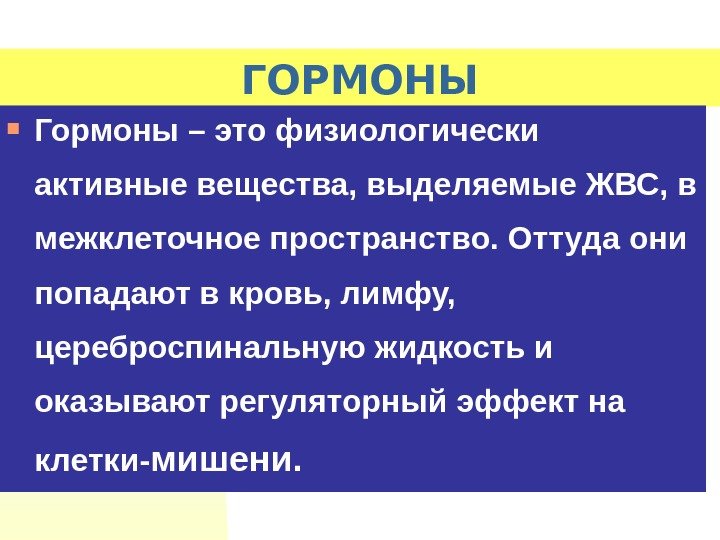 ГОРМОНЫ

Гормоны – это физиологически активные вещества, выделяемые ЖВС, в межклеточное пространство. Оттуда они попадают в кровь, лимфу, цереброспинальную жидкость и оказывают регуляторный эффект на клетки-мишени.